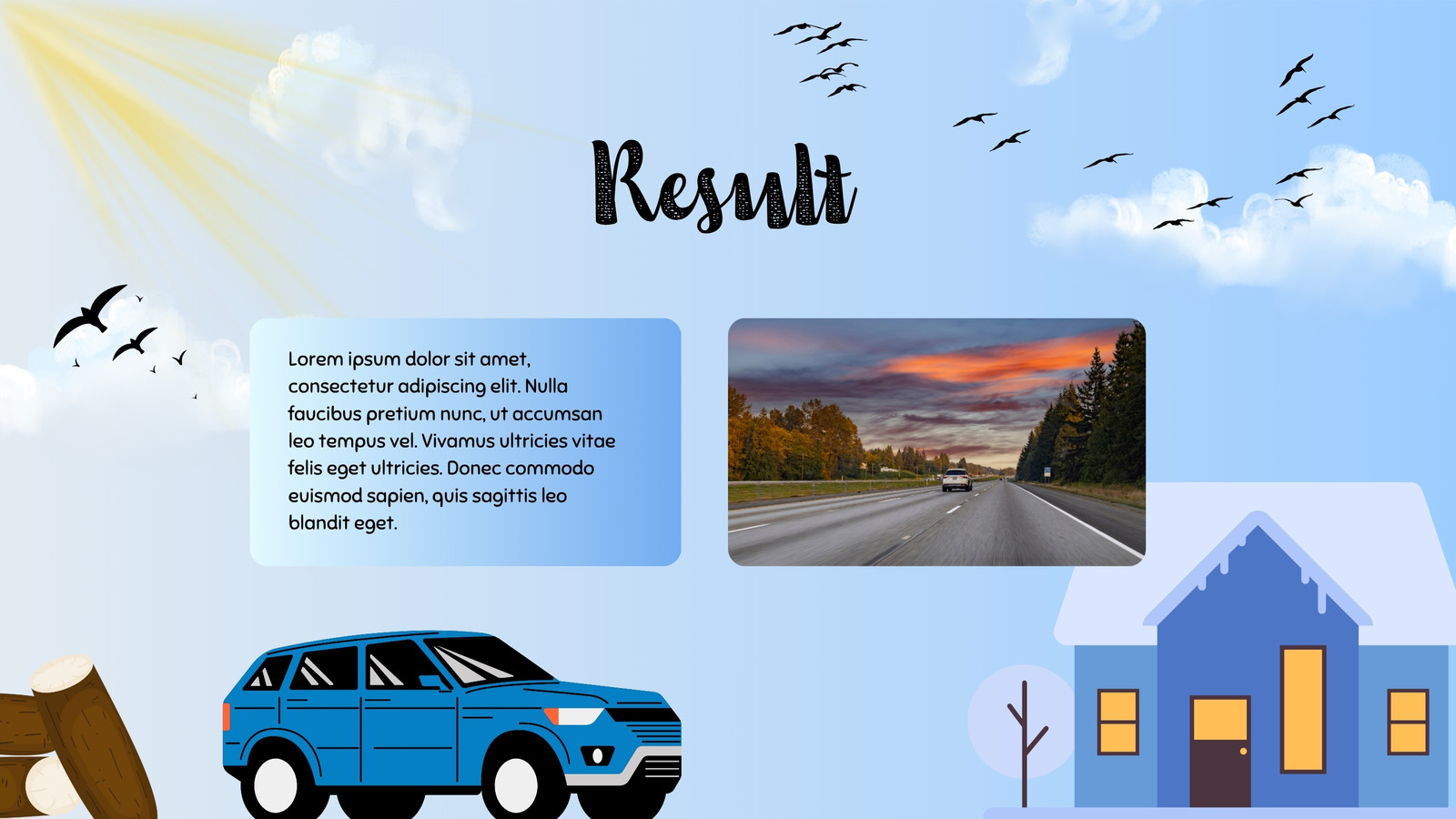 Result

Lorem ipsum dolor sit amet, consectetur adipiscing elit. Nulla faucibus pretium nunc, ut accumsan leo tempus vel. Vivamus ultricies vitae felis eget ultricies. Donec commodo euismod sapien, quis sagittis leo blandit eget.